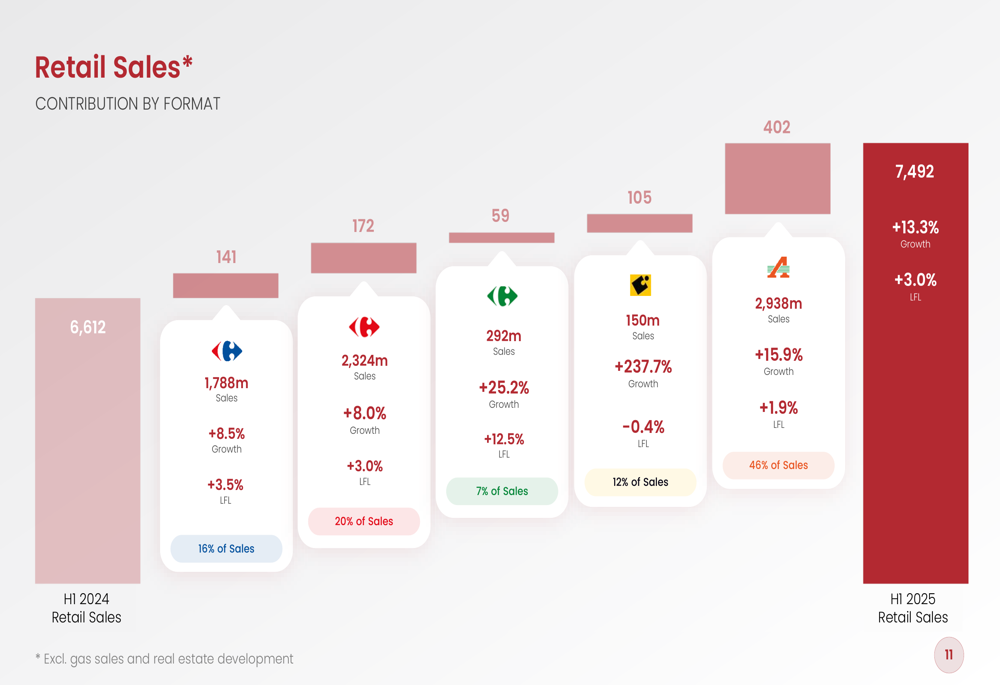 Retail Sales*

CONTRIBUTION BY FORMAT

6,612

H1 2024
Retail Sales

141

1,788m
Sales

+8.5%
Growth

+3.5%
LFL

16% of Sales

172

2,324m
Sales

+8.0%
Growth

+3.0%
LFL

20% of Sales

59

292m
Sales

+25.2%
Growth

+12.5%
LFL

7% of Sales

105

150m
Sales

+237.7%
Growth

-0.4%
LFL

12% of Sales

402

2,938m
Sales

+15.9%
Growth

+1.9%
LFL

46% of Sales

7,492

+13.3%
Growth

+3.0%
LFL

H1 2025
Retail Sales

* Excl. gas sales and real estate development

11